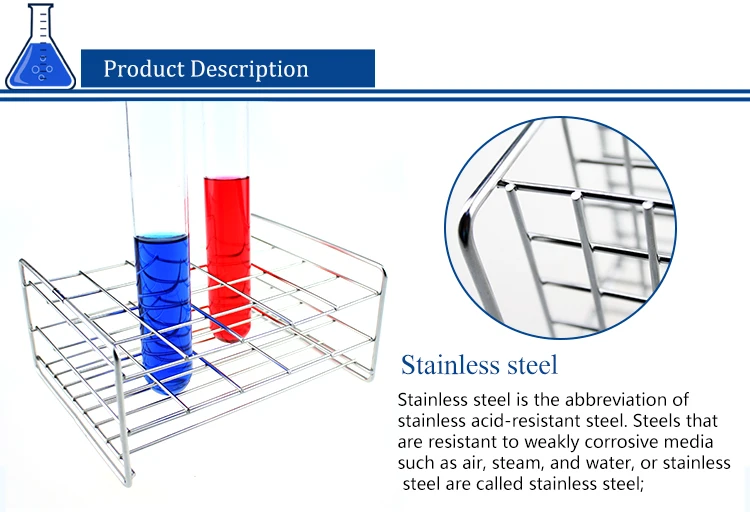 Product Description

Stainless steel

Stainless steel is the abbreviation of stainless acid-resistant steel. Steels that are resistant to weakly corrosive media such as air, steam, and water, or stainless steel are called stainless steel;